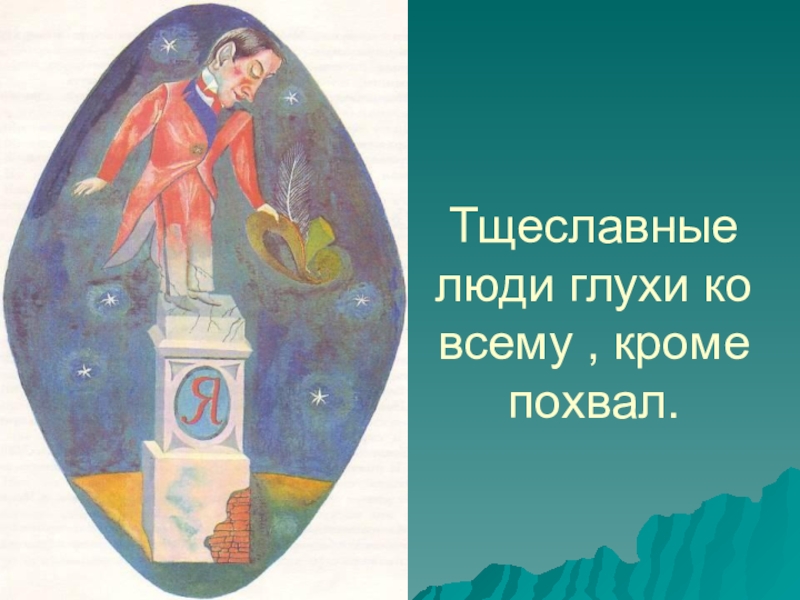 Я

Тщеславные люди глухи ко всему , кроме похвал.